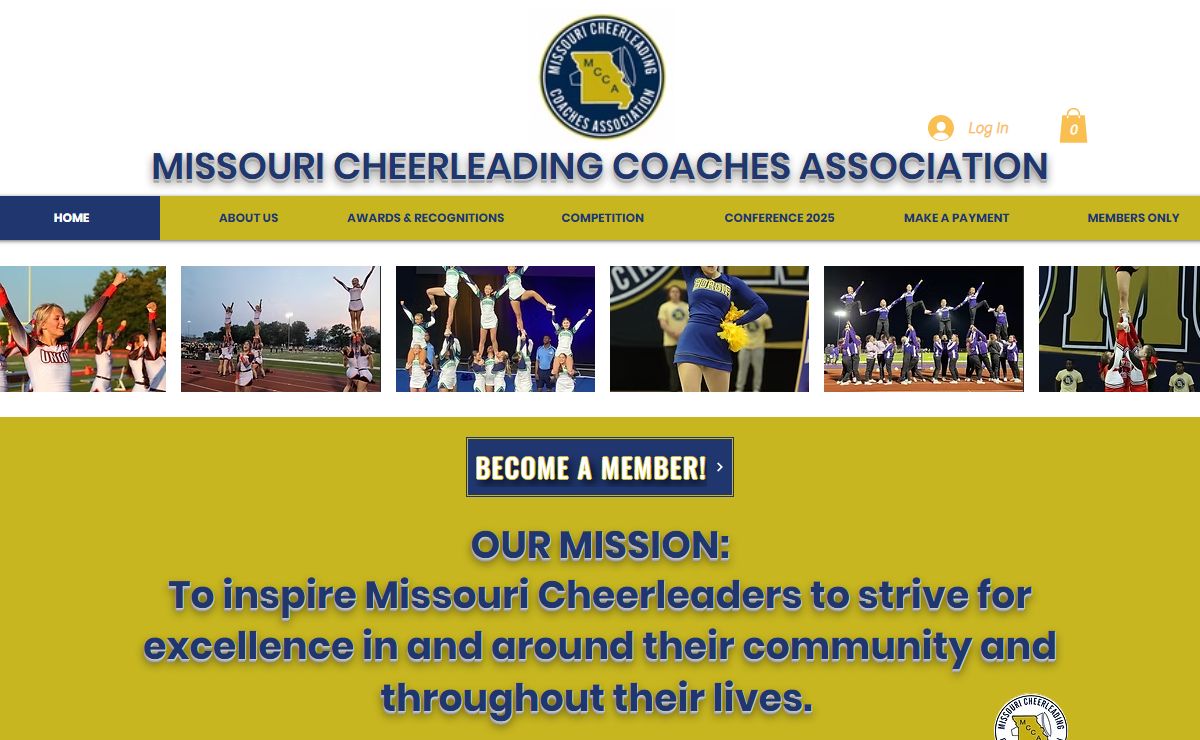 MISSOURI CHEERLEADING COACHES ASSOCIATION
MCCA

Log In

0

MISSOURI CHEERLEADING COACHES ASSOCIATION

HOME
ABOUT US
AWARDS & RECOGNITIONS
COMPETITION
CONFERENCE 2025
MAKE A PAYMENT
MEMBERS ONLY

BECOME A MEMBER!

OUR MISSION:
To inspire Missouri Cheerleaders to strive for excellence in and around their community and throughout their lives.

MISSOURI CHEERLEADING
MCCA